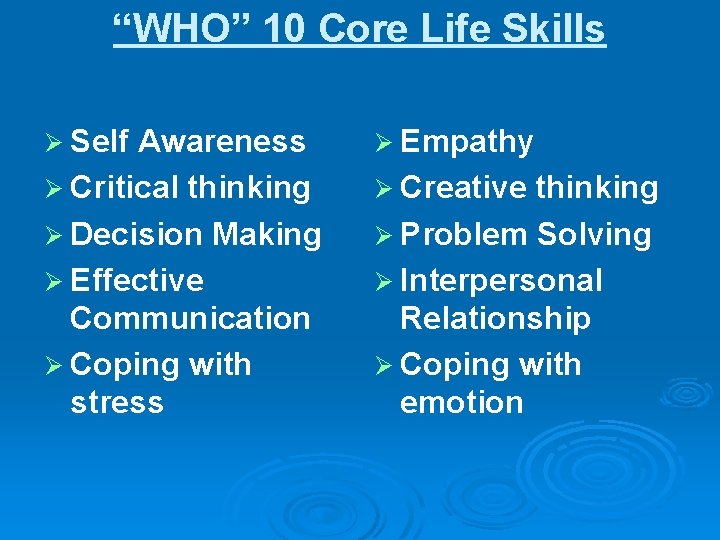 “WHO” 10 Core Life Skills

➢ Self Awareness
➢ Critical thinking
➢ Decision Making
➢ Effective Communication
➢ Coping with stress

➢ Empathy
➢ Creative thinking
➢ Problem Solving
➢ Interpersonal Relationship
➢ Coping with emotion